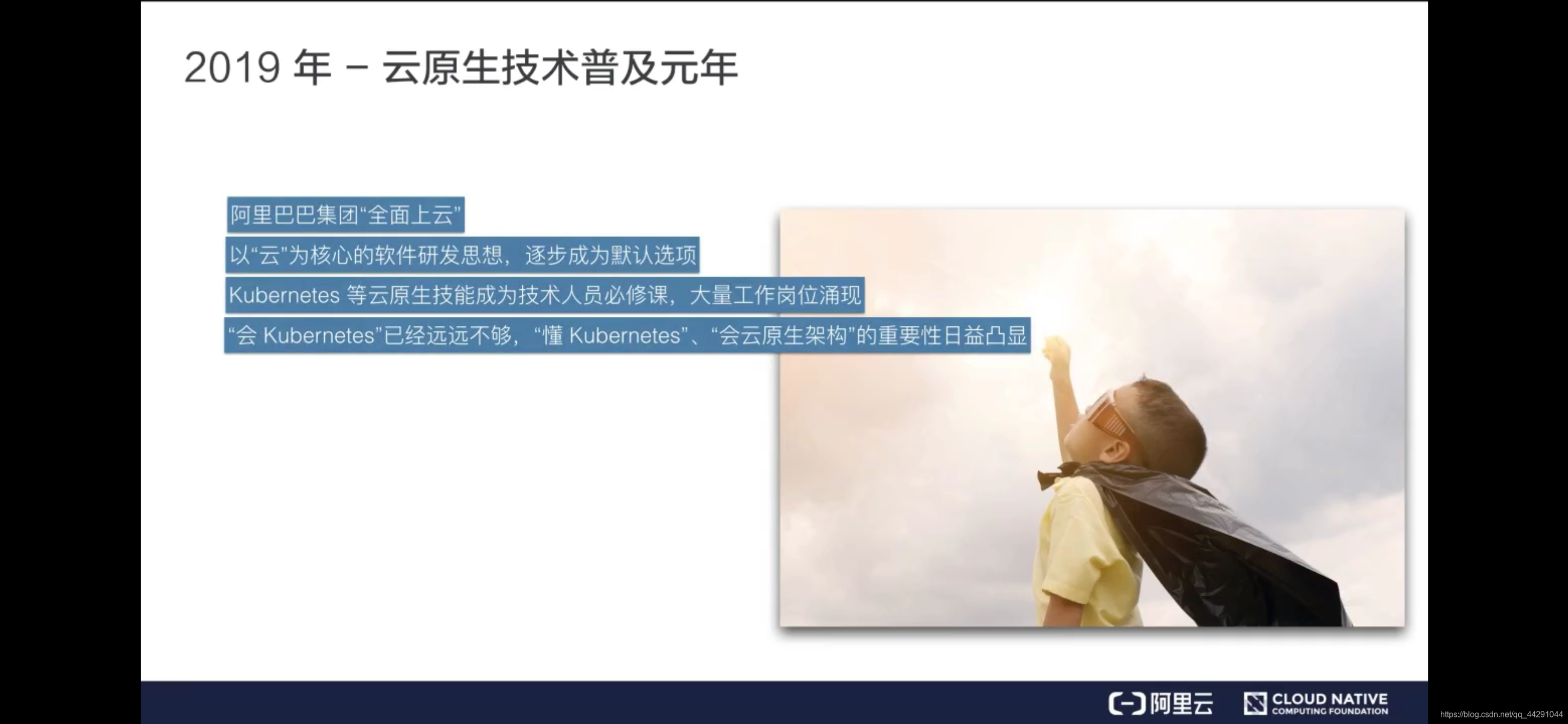 2019 年 – 云原生技术普及元年

阿里巴巴集团“全面上云”

以“云”为核心的软件研发思想，逐步成为默认选项

Kubernetes 等云原生技能成为技术人员必修课，大量工作岗位涌现

“会 Kubernetes”已经远远不够，“懂 Kubernetes”、“会云原生架构”的重要性日益凸显

阿里云

CLOUD NATIVE
COMPUTING FOUNDATION

https://blog.csdn.net/qq_44291044